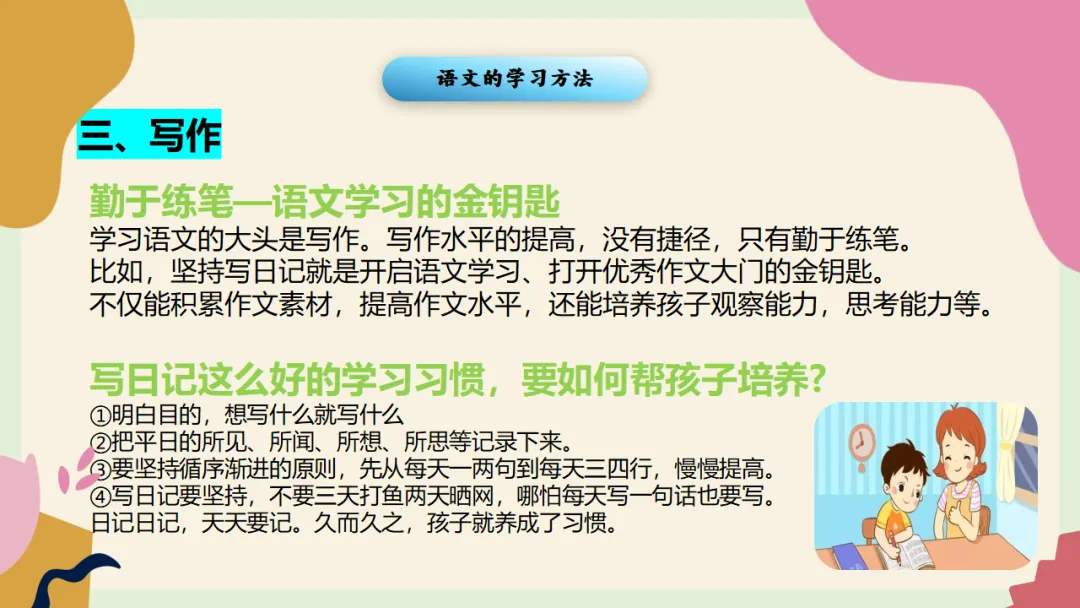 语文的学习方法

三、写作

勤于练笔—语文学习的金钥匙

学习语文的大头是写作。写作水平的提高，没有捷径，只有勤于练笔。
比如，坚持写日记就是开启语文学习、打开优秀作文大门的金钥匙。
不仅能积累作文素材，提高作文水平，还能培养孩子观察能力，思考能力等。

写日记这么好的学习习惯，要如何帮孩子培养?

①明白目的，想写什么就写什么
②把平日的所见、所闻、所想、所思等记录下来。
③要坚持循序渐进的原则，先从每天一两句到每天三四行，慢慢提高。
④写日记要坚持，不要三天打鱼两天晒网，哪怕每天写一句话也要写。
日记日记，天天要记。久而久之，孩子就养成了习惯。